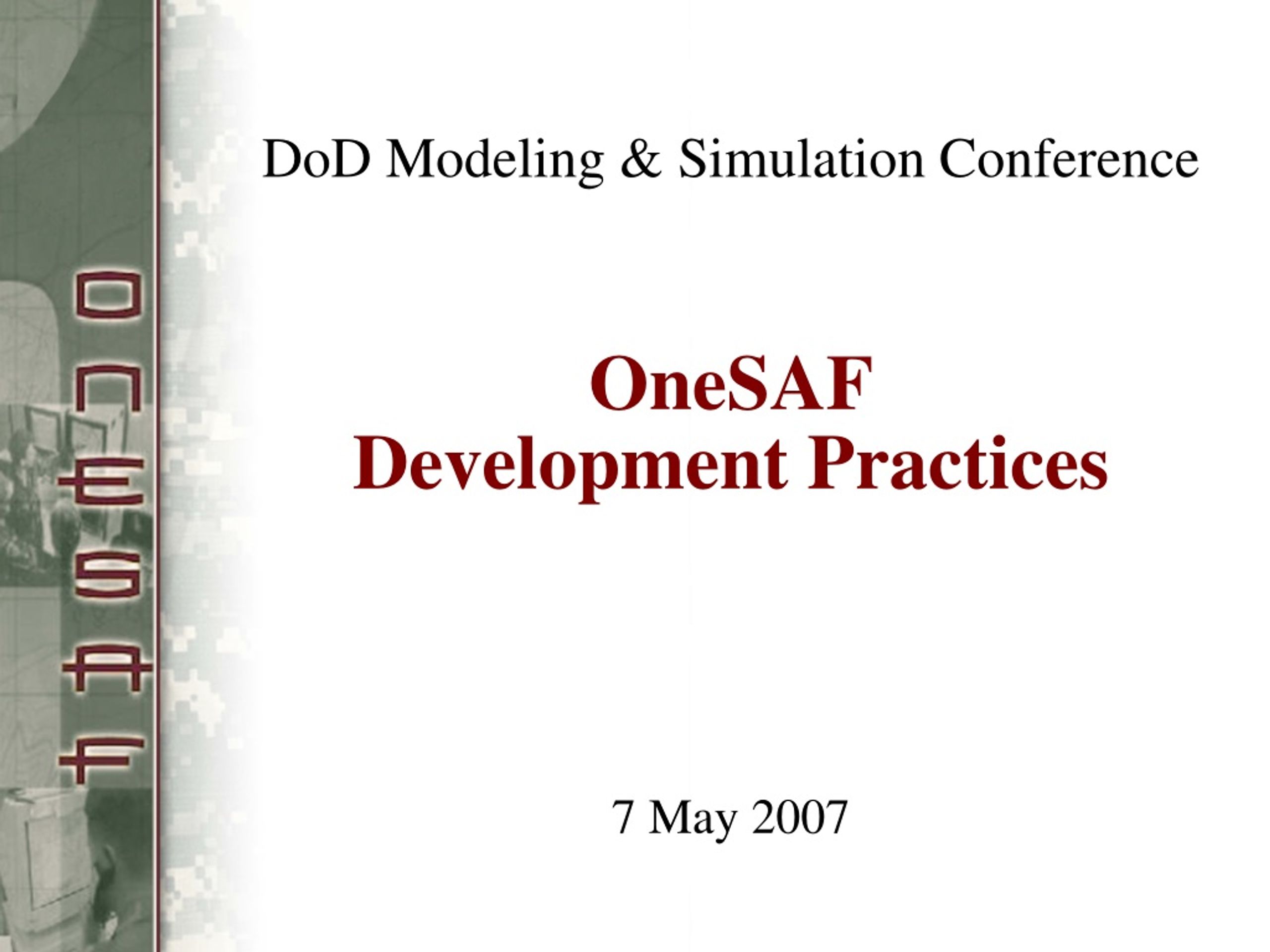 ONESAF

DoD Modeling & Simulation Conference

OneSAF
Development Practices

7 May 2007